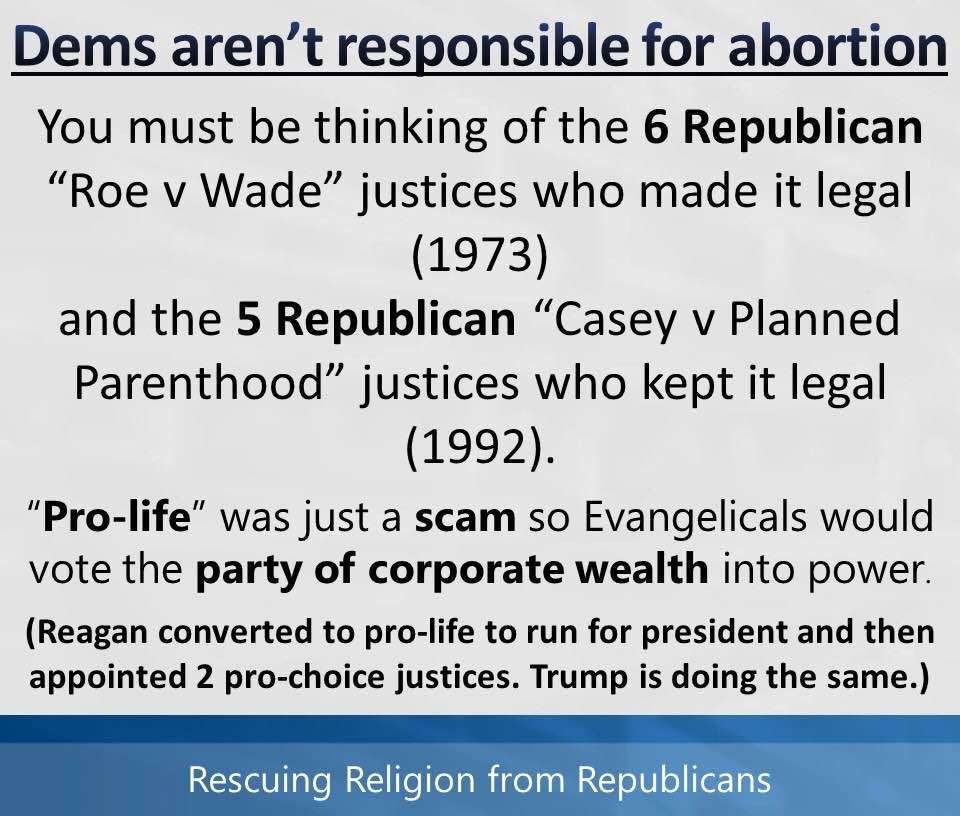 Dems aren't responsible for abortion

You must be thinking of the 6 Republican "Roe v Wade" justices who made it legal (1973)
and the 5 Republican "Casey v Planned Parenthood" justices who kept it legal (1992).

"Pro-life" was just a scam so Evangelicals would vote the party of corporate wealth into power.

(Reagan converted to pro-life to run for president and then appointed 2 pro-choice justices. Trump is doing the same.)

Rescuing Religion from Republicans